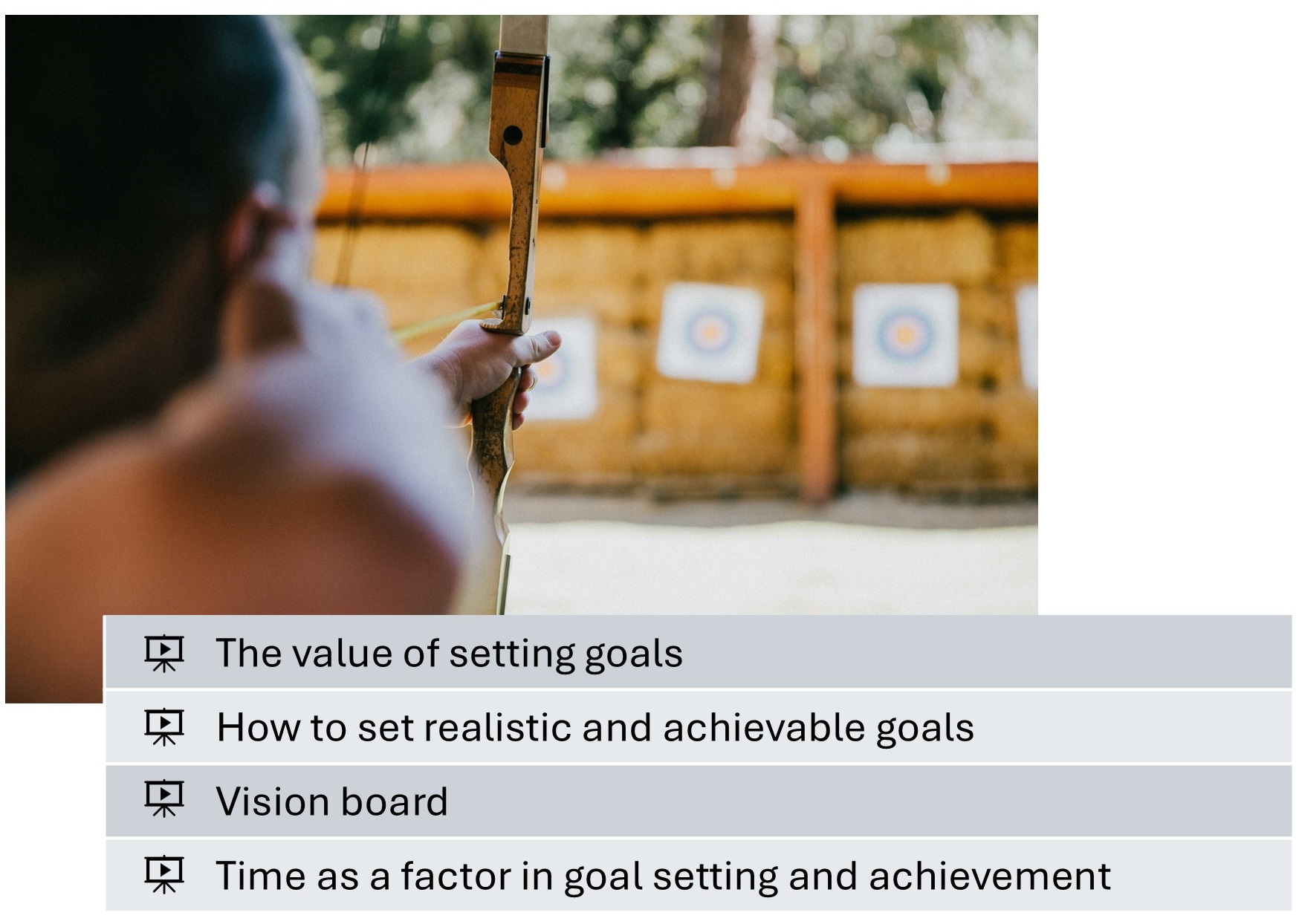 The value of setting goals

How to set realistic and achievable goals

Vision board

Time as a factor in goal setting and achievement